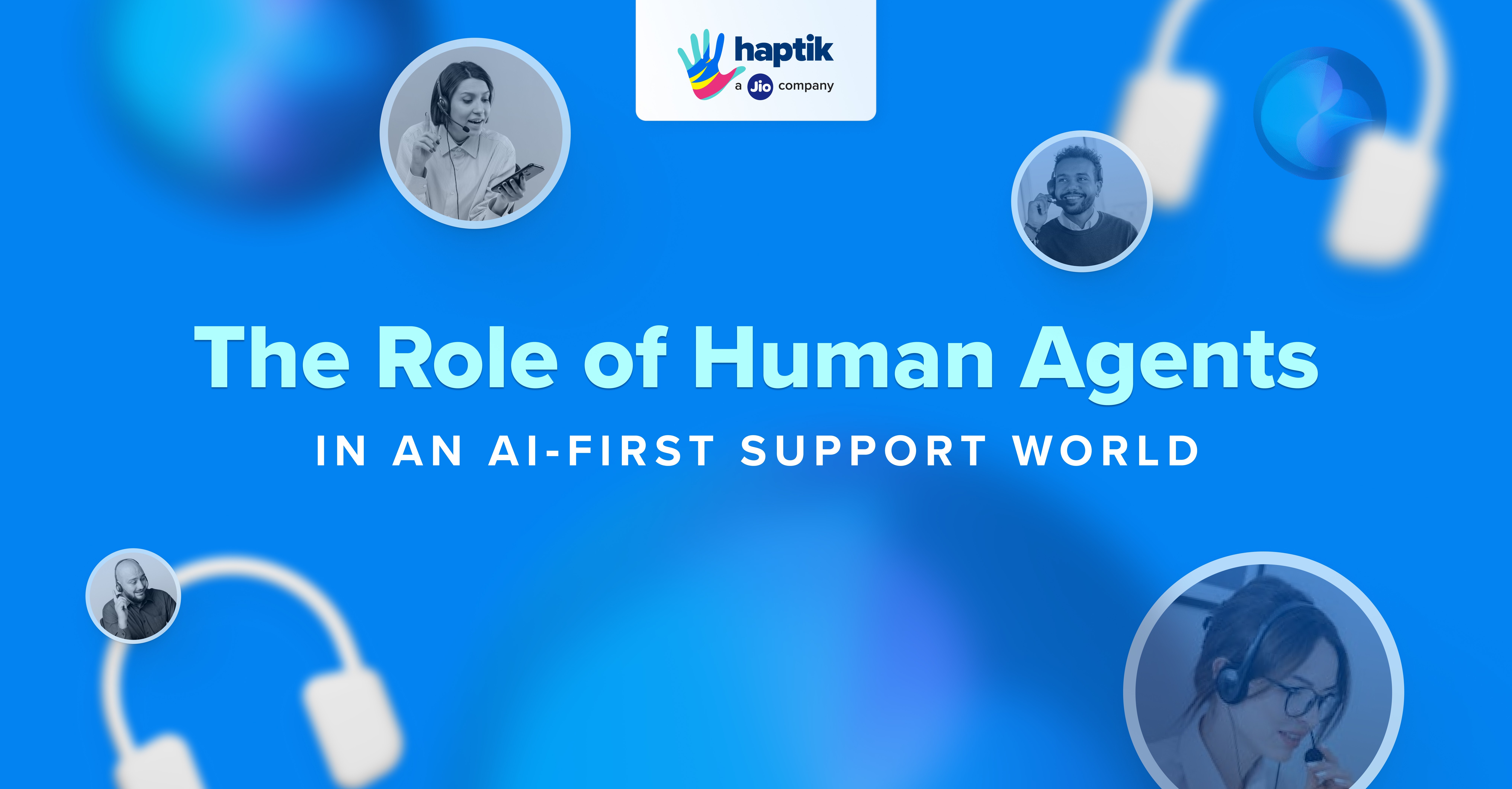 haptik
a Jio company

The Role of Human Agents
IN AN AI-FIRST SUPPORT WORLD